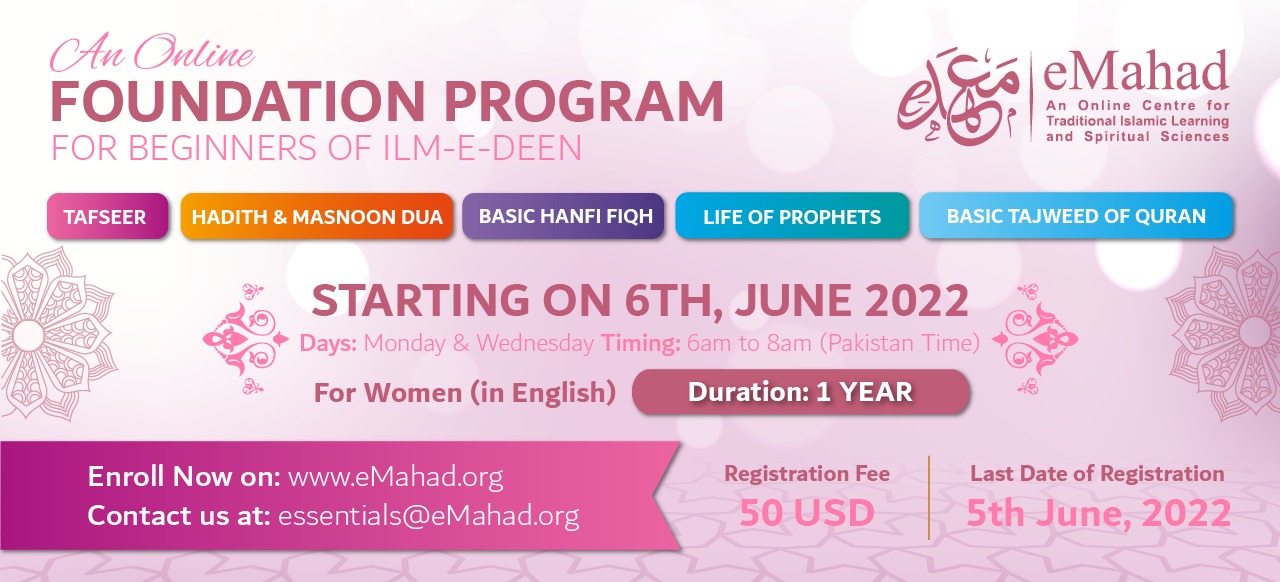 An Online
FOUNDATION PROGRAM
FOR BEGINNERS OF ILM-E-DEEN

معهد
eMahad
An Online Centre for Traditional Islamic Learning and Spiritual Sciences

TAFSEER

HADITH & MASNOON DUA

BASIC HANFI FIQH

LIFE OF PROPHETS

BASIC TAJWEED OF QURAN

STARTING ON 6TH, JUNE 2022
Days: Monday & Wednesday Timing: 6am to 8am (Pakistan Time)

For Women (in English)

Duration: 1 YEAR

Enroll Now on: www.eMahad.org
Contact us at: essentials@eMahad.org

Registration Fee
50 USD

Last Date of Registration
5th June, 2022